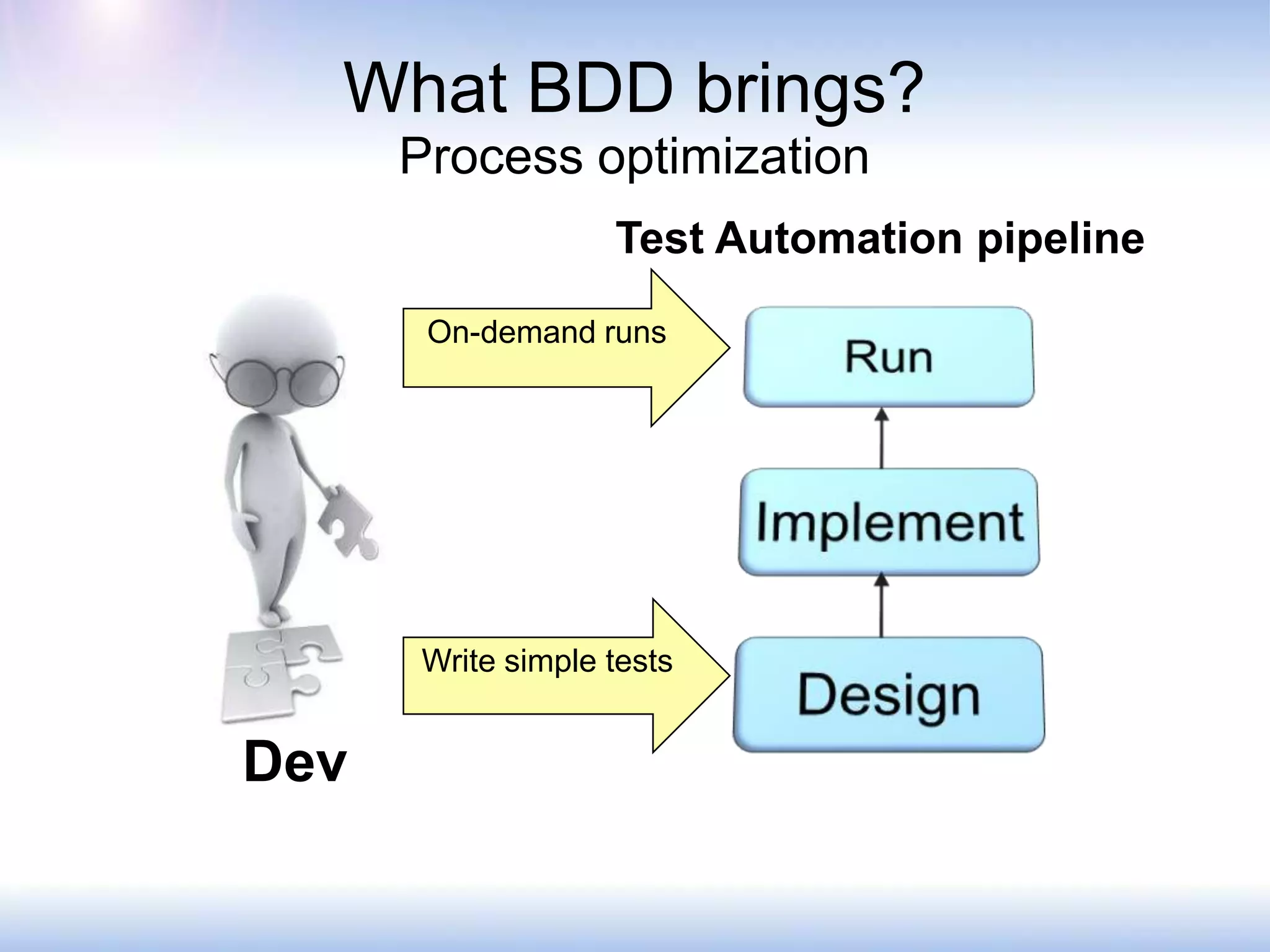 What BDD brings?
Process optimization

Test Automation pipeline

On-demand runs

Run

Implement

Write simple tests

Design

Dev